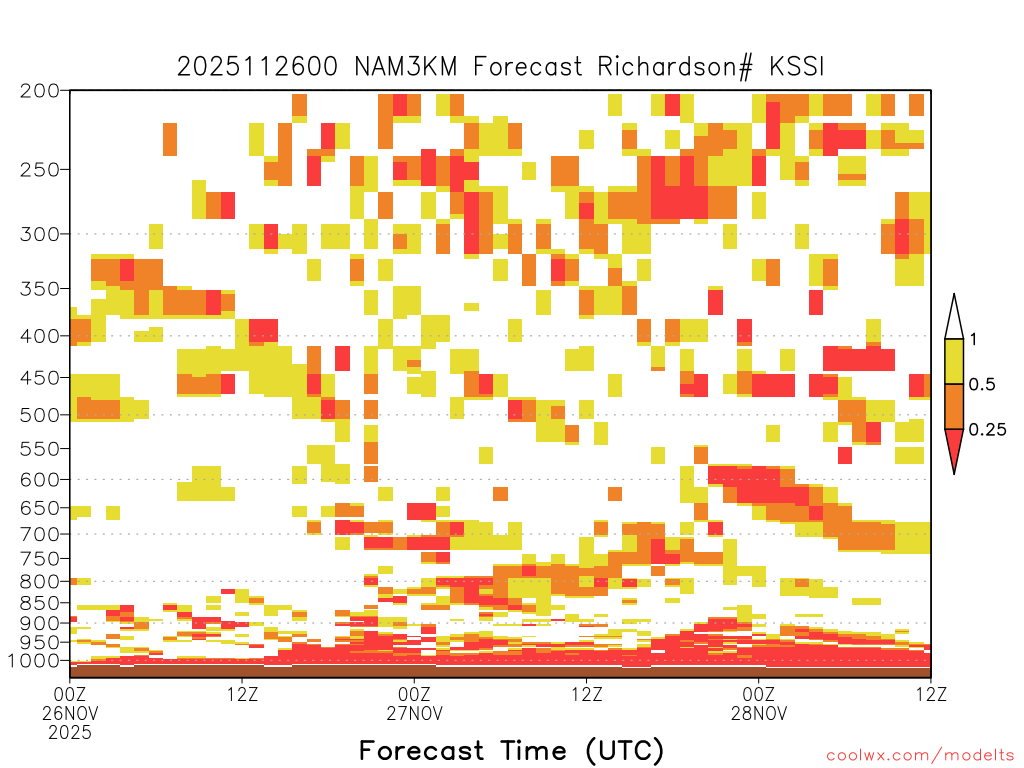 2025112600 NAM3KM Forecast Richardson# KSSI

200
250
300
350
400
450
500
550
600
650
700
750
800
850
900
950
1000

1
0.5
0.25

00Z
26NOV
2025
12Z
00Z
27NOV
12Z
00Z
28NOV
12Z

Forecast Time (UTC)

coolwx.com/modelts